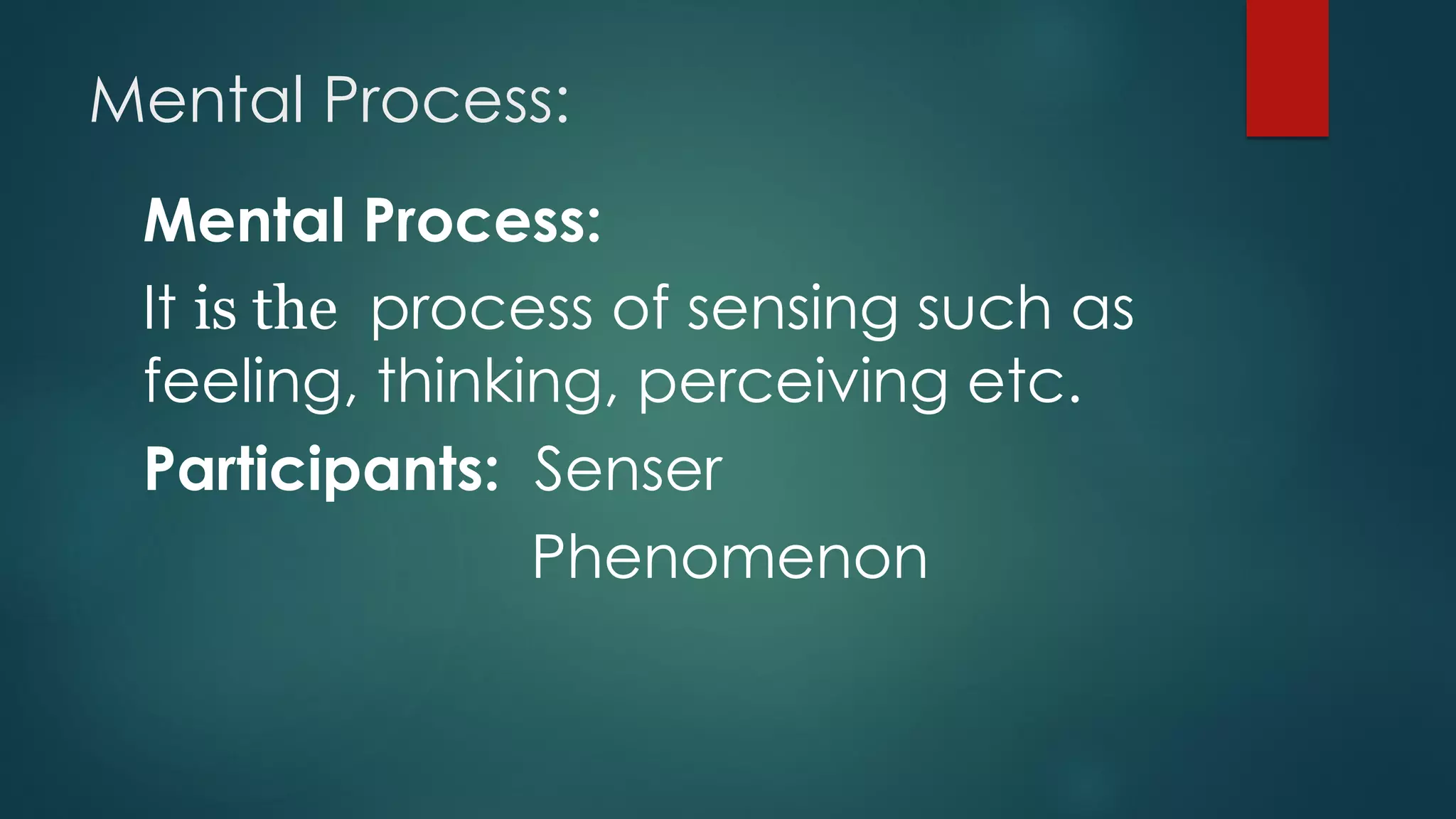 Mental Process:

Mental Process:

It is the process of sensing such as feeling, thinking, perceiving etc.

Participants: Senser

Phenomenon